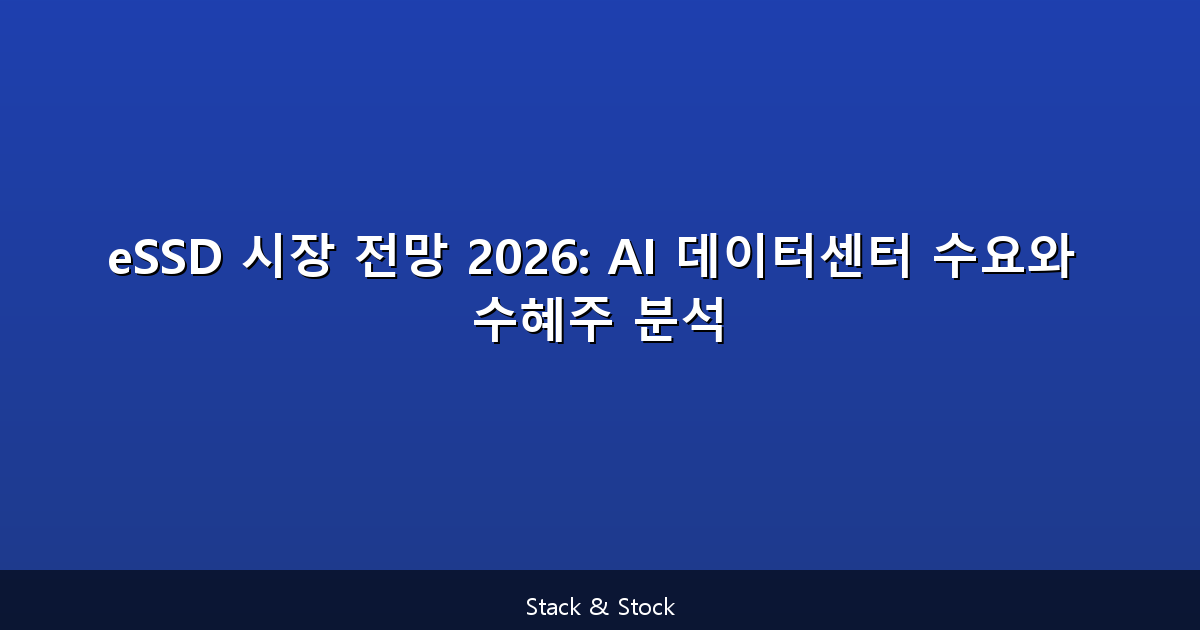 eSSD 시장 전망 2026: AI 데이터센터 수요와 수혜주 분석

Stack & Stock